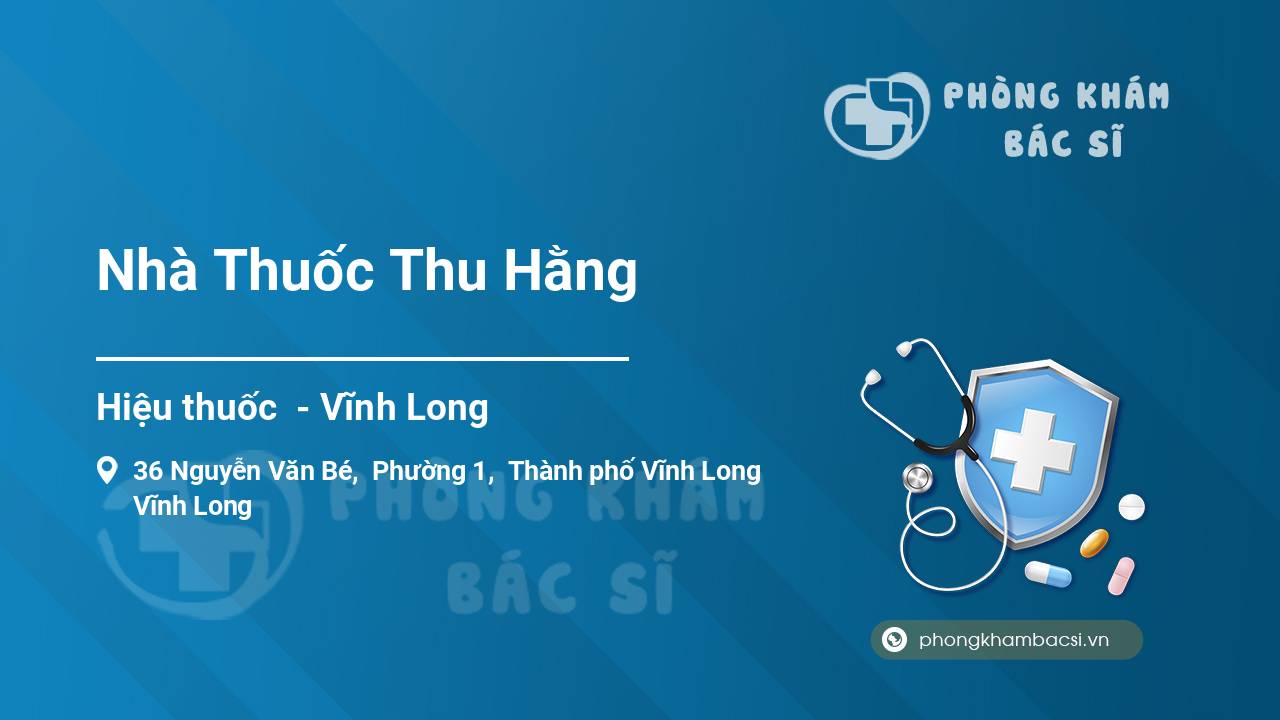 PHÒNG KHÁM
BÁC SĨ

Nhà Thuốc Thu Hằng

Hiệu thuốc - Vĩnh Long

36 Nguyễn Văn Bé, Phường 1, Thành phố Vĩnh Long
Vĩnh Long

PHÒNG KHÁM
BÁC SĨ

phongkhambacsi.vn